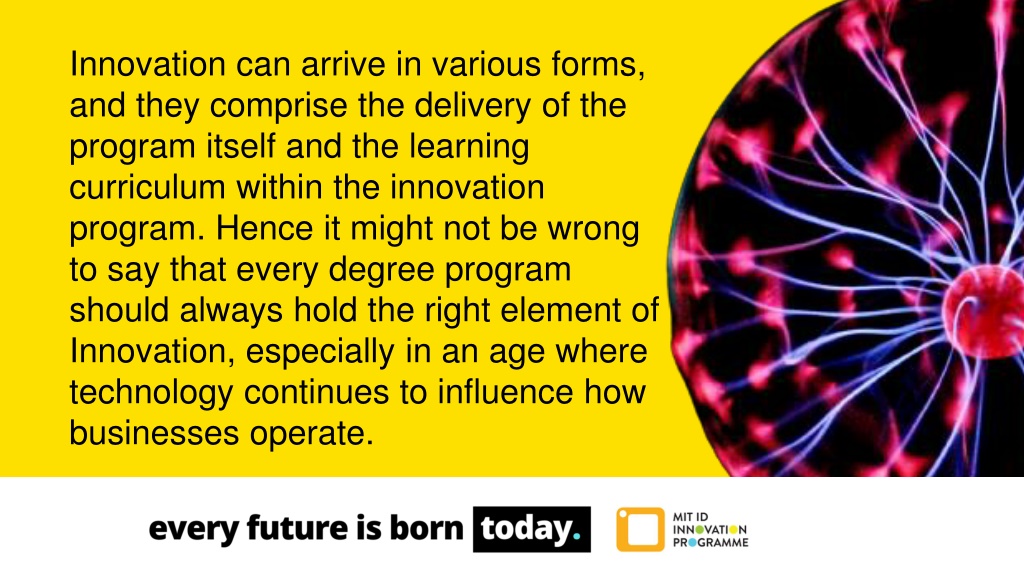 Innovation can arrive in various forms, and they comprise the delivery of the program itself and the learning curriculum within the innovation program. Hence it might not be wrong to say that every degree program should always hold the right element of Innovation, especially in an age where technology continues to influence how businesses operate.

every future is born today.

MIT ID INNOVATION PROGRAMME